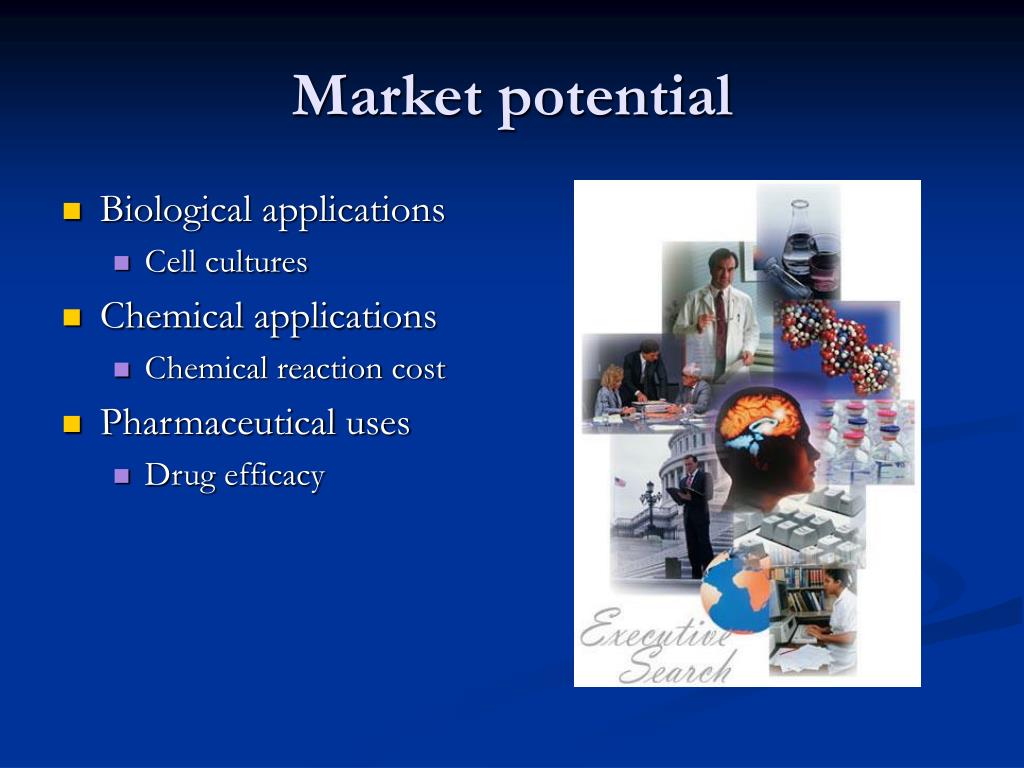 Market potential

- Biological applications
  - Cell cultures
- Chemical applications
  - Chemical reaction cost
- Pharmaceutical uses
  - Drug efficacy

Executive Search